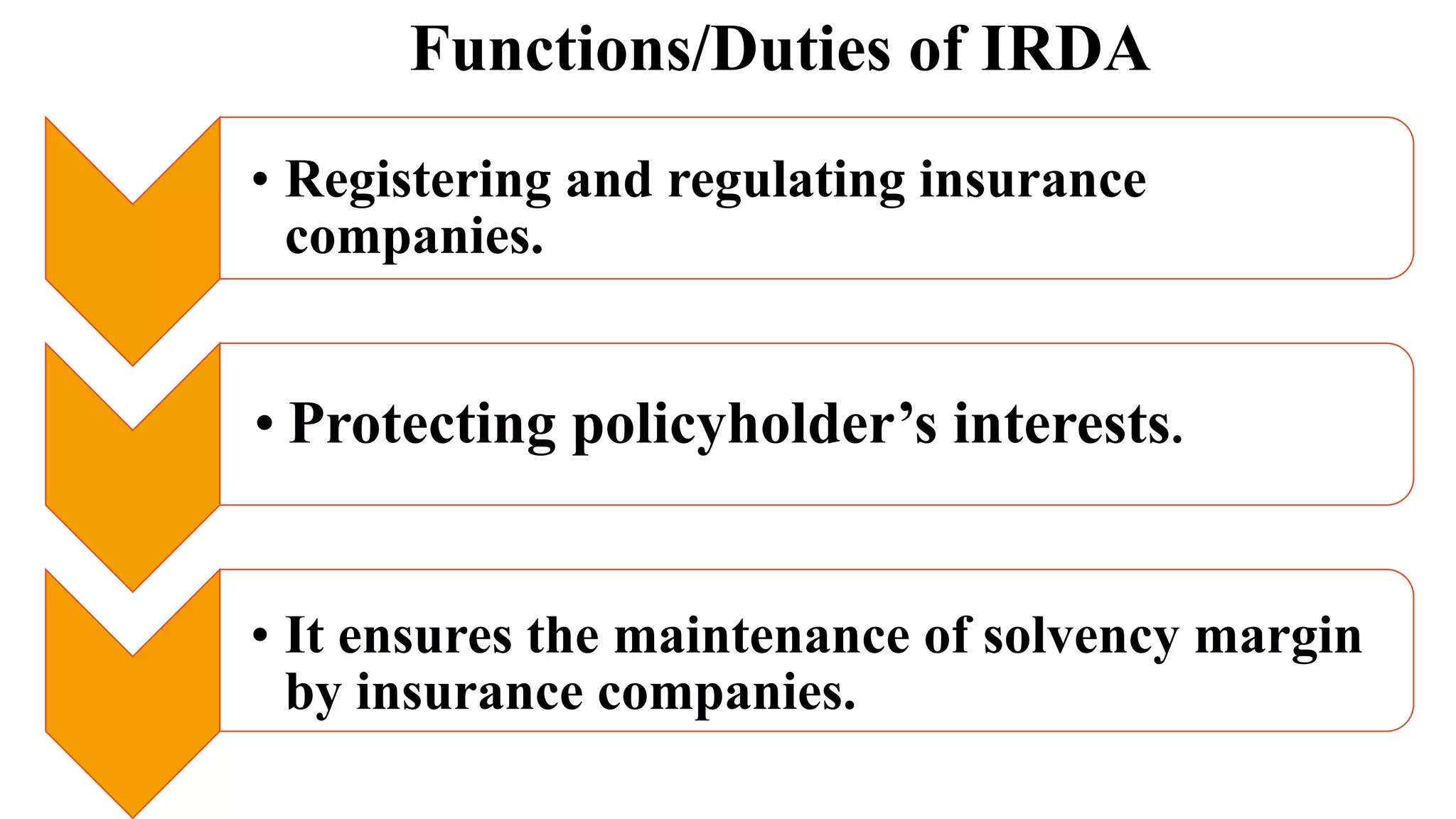 Functions/Duties of IRDA

• Registering and regulating insurance companies.

• Protecting policyholder’s interests.

• It ensures the maintenance of solvency margin by insurance companies.